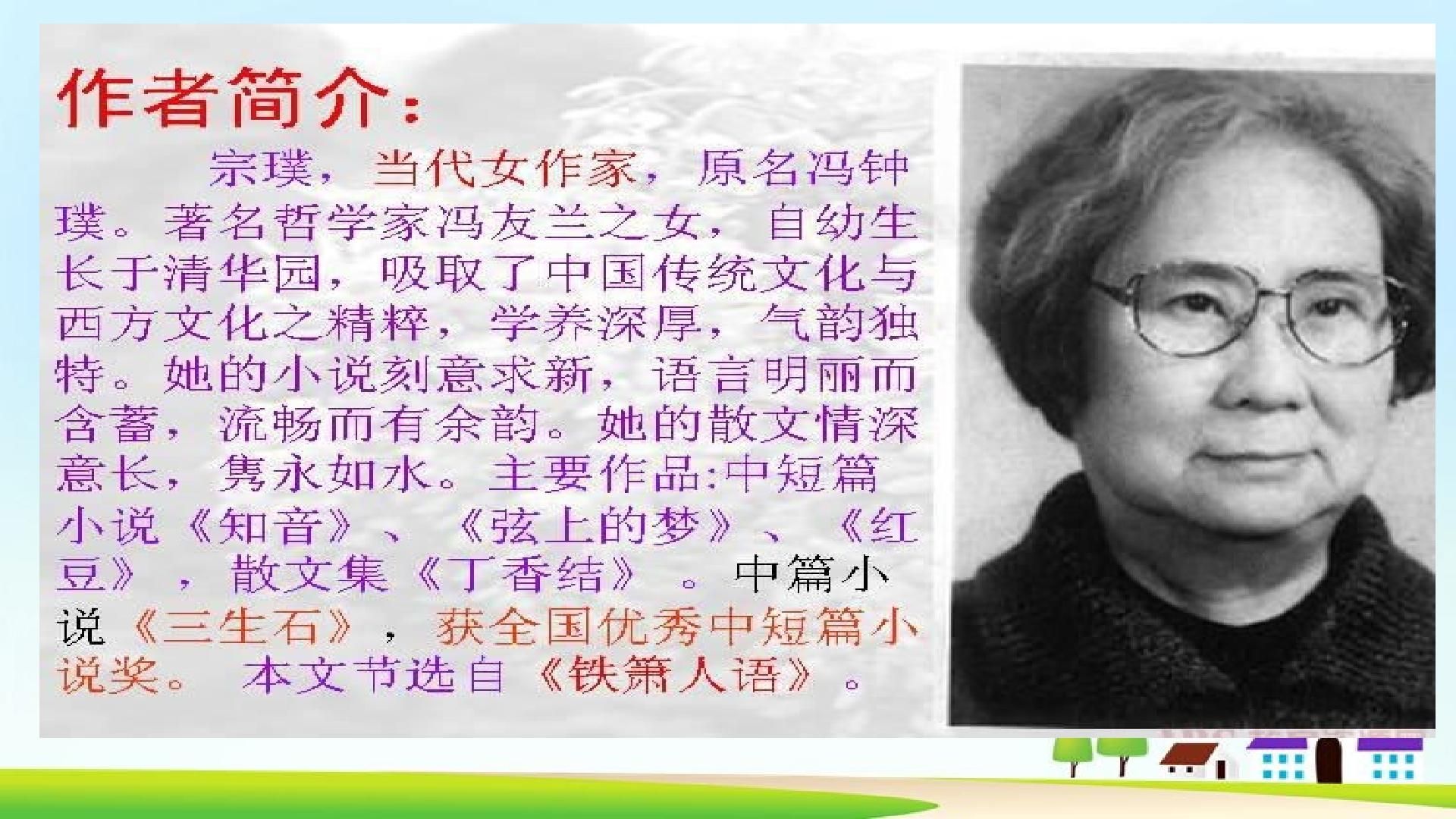 作者简介：

宗璞，当代女作家，原名冯钟璞。著名哲学家冯友兰之女，自幼生长于清华园，吸取了中国传统文化与西方文化之精粹，学养深厚，气韵独特。她的小说刻意求新，语言明丽而含蓄，流畅而有余韵。她的散文情深意长，隽永如水。主要作品:中短篇小说《知音》、《弦上的梦》、《红豆》，散文集《丁香结》。中篇小说《三生石》，获全国优秀中短篇小说奖。本文节选自《铁箫人语》。